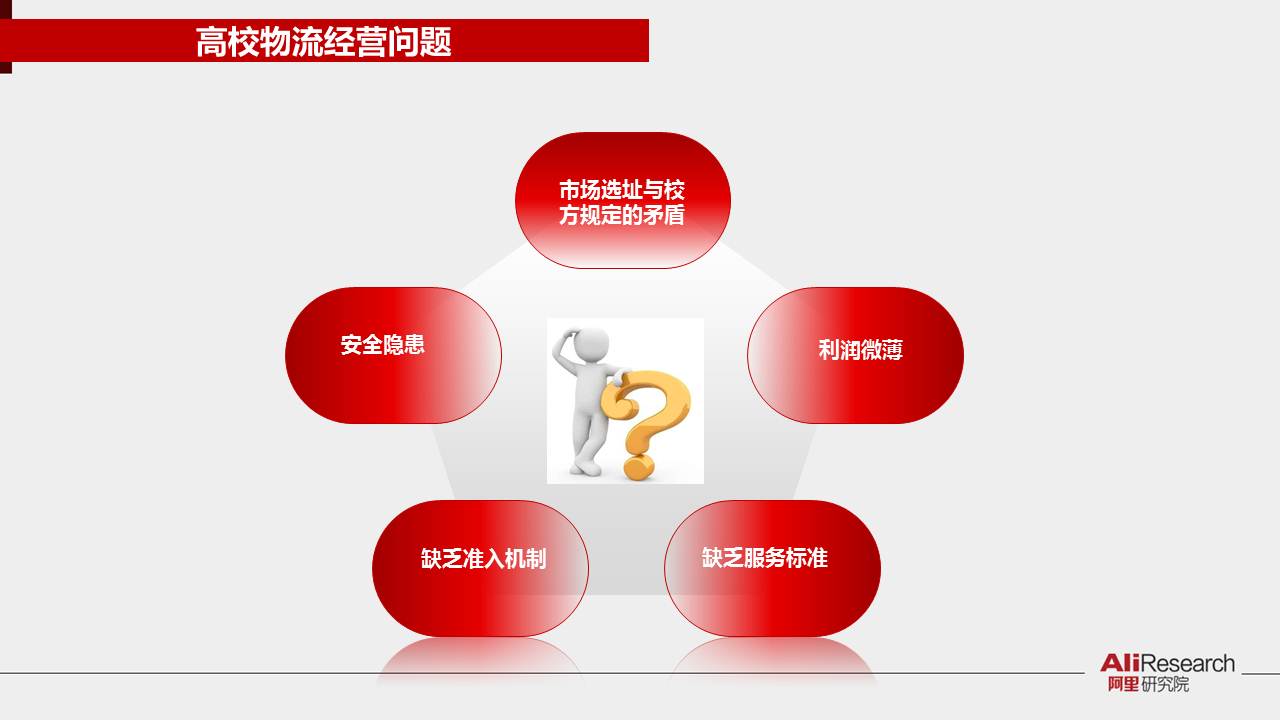 高校物流经营问题

市场选址与校方规定的矛盾

安全隐患

利润微薄

缺乏准入机制

缺乏服务标准

AliResearch
阿里研究院